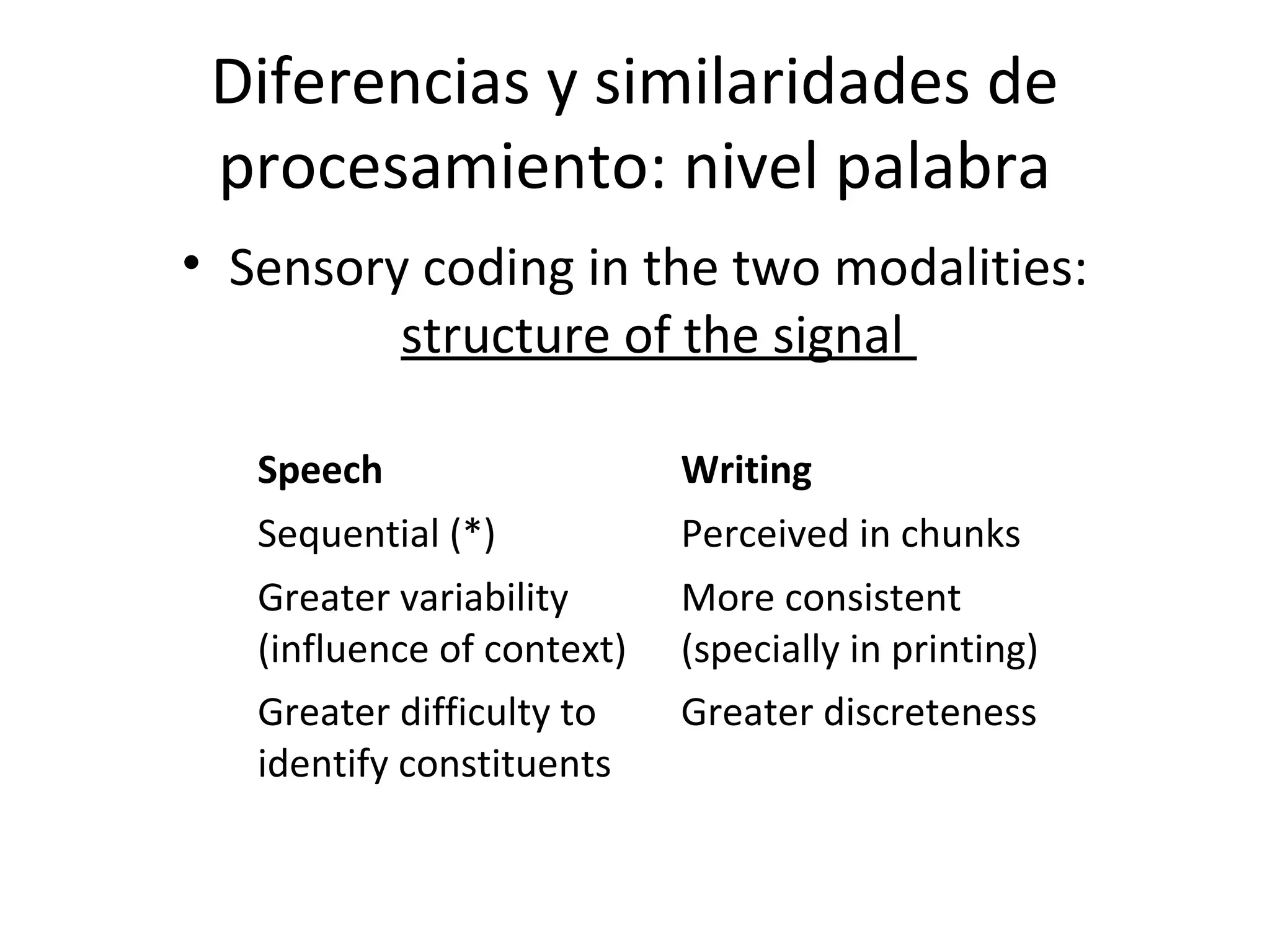 Diferencias y similaridades de procesamiento: nivel palabra

• Sensory coding in the two modalities: structure of the signal

| Speech | Writing |
|---|---|
| Sequential (*) | Perceived in chunks |
| Greater variability (influence of context) | More consistent (specially in printing) |
| Greater difficulty to identify constituents | Greater discreteness |